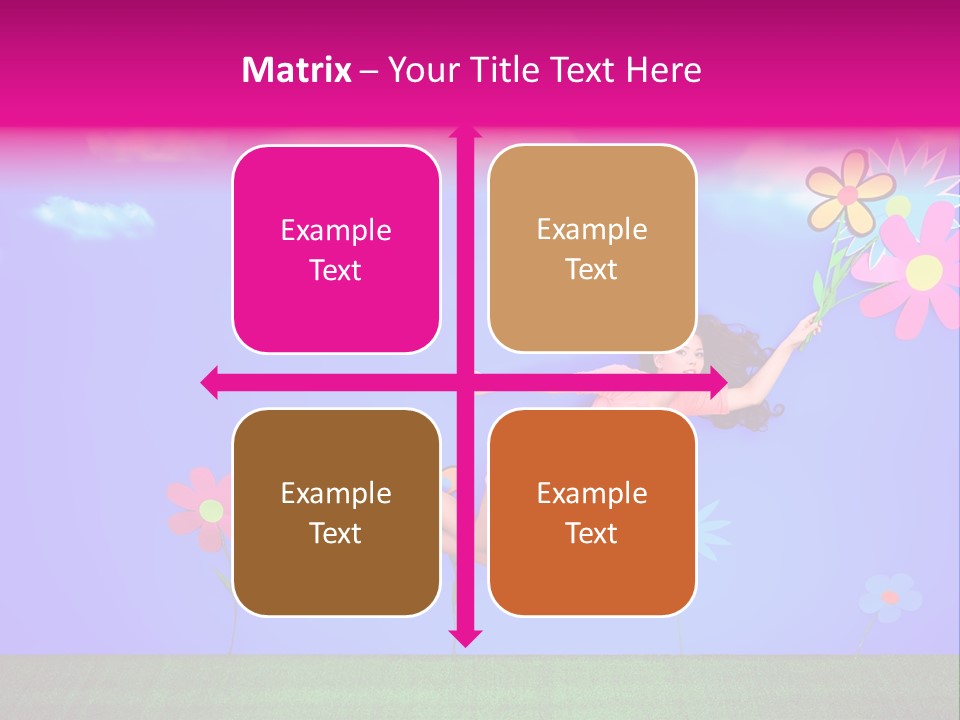 Matrix – Your Title Text Here

Example Text

Example Text

Example Text

Example Text